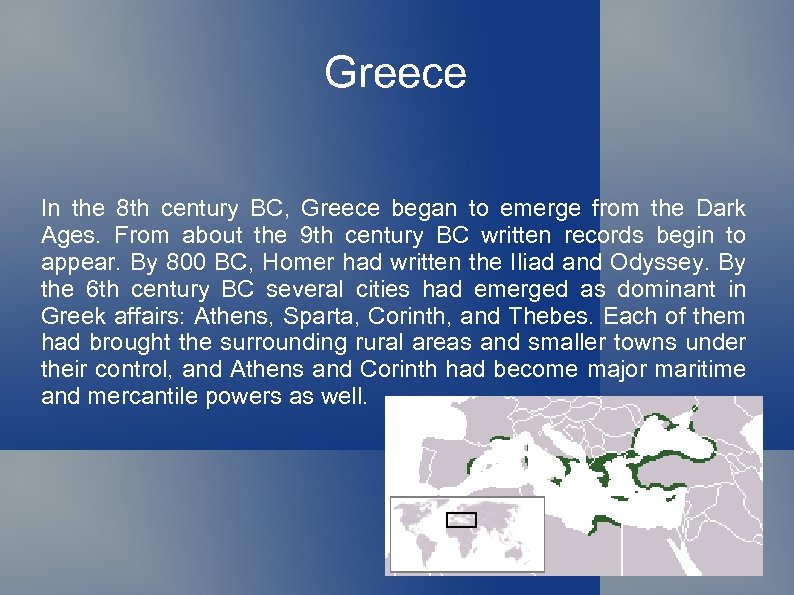 Greece

In the 8th century BC, Greece began to emerge from the Dark Ages. From about the 9th century BC written records begin to appear. By 800 BC, Homer had written the Iliad and Odyssey. By the 6th century BC several cities had emerged as dominant in Greek affairs: Athens, Sparta, Corinth, and Thebes. Each of them had brought the surrounding rural areas and smaller towns under their control, and Athens and Corinth had become major maritime and mercantile powers as well.